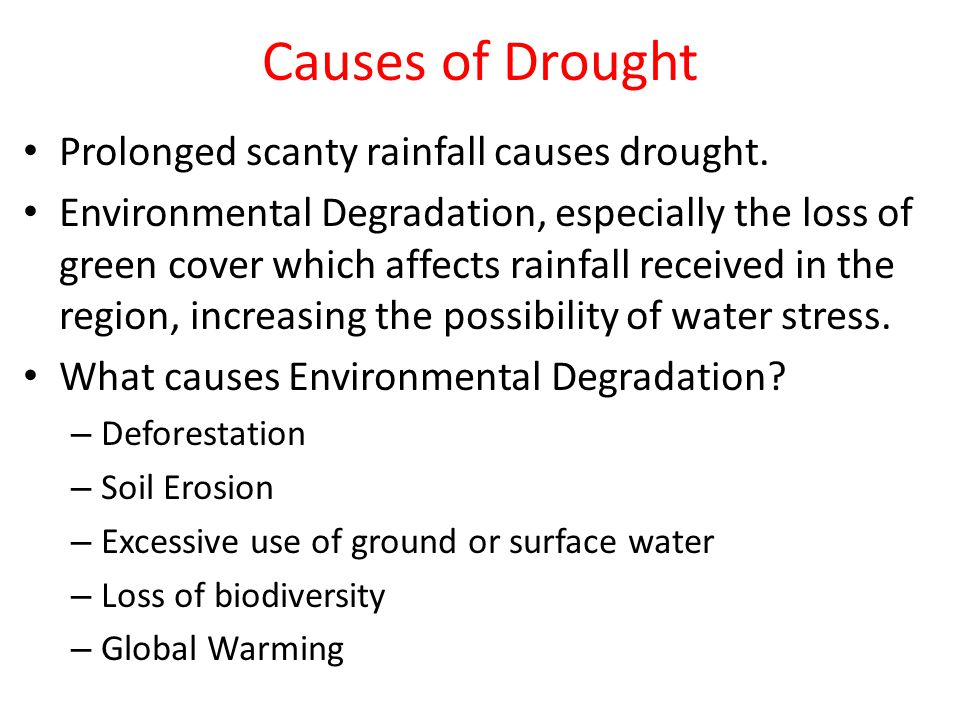 Causes of Drought

• Prolonged scanty rainfall causes drought.

• Environmental Degradation, especially the loss of green cover which affects rainfall received in the region, increasing the possibility of water stress.

• What causes Environmental Degradation?
– Deforestation
– Soil Erosion
– Excessive use of ground or surface water
– Loss of biodiversity
– Global Warming